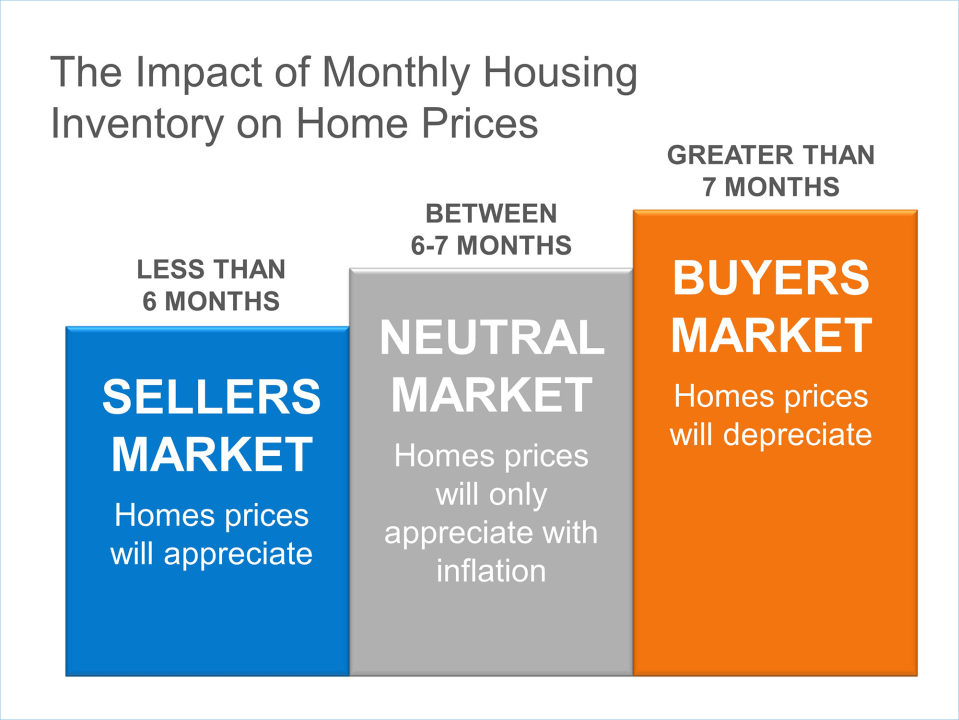 The Impact of Monthly Housing Inventory on Home Prices

LESS THAN 6 MONTHS

SELLERS MARKET

Homes prices will appreciate

BETWEEN 6-7 MONTHS

NEUTRAL MARKET

Homes prices will only appreciate with inflation

GREATER THAN 7 MONTHS

BUYERS MARKET

Homes prices will depreciate